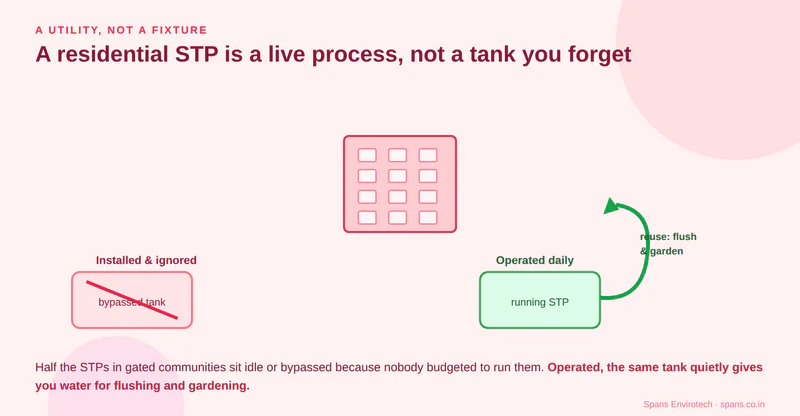 A UTILITY, NOT A FIXTURE

A residential STP is a live process, not a tank you forget

Installed & ignored

bypassed tank

Operated daily

running STP

reuse: flush & garden

Half the STPs in gated communities sit idle or bypassed because nobody budgeted to run them. Operated, the same tank quietly gives you water for flushing and gardening.

Spans Envirotech · spans.co.in